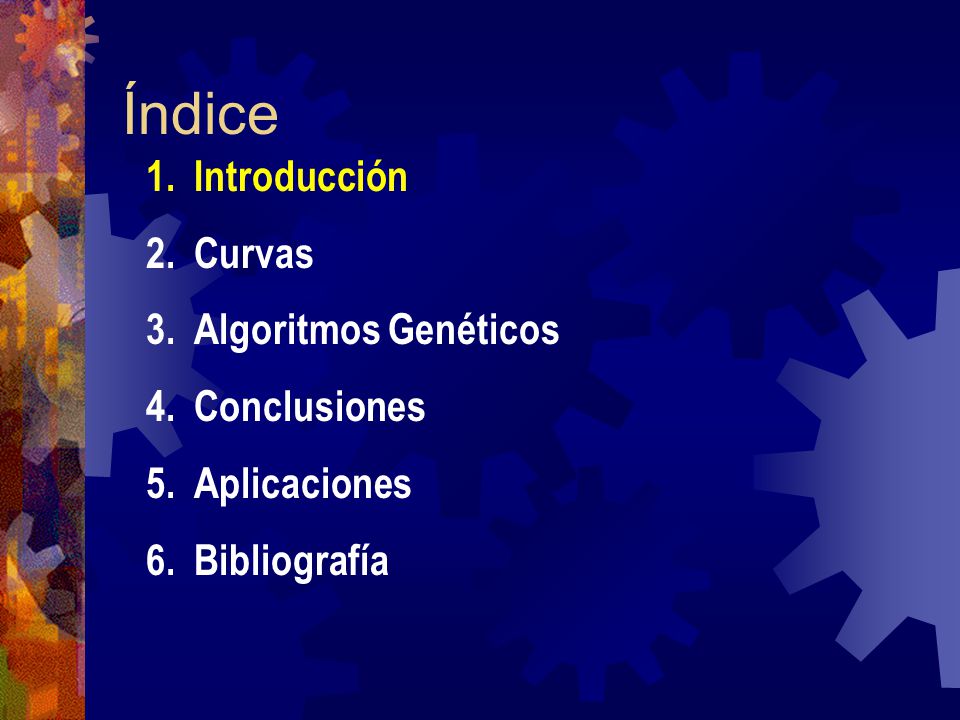 Índice

1. Introducción
2. Curvas
3. Algoritmos Genéticos
4. Conclusiones
5. Aplicaciones
6. Bibliografía